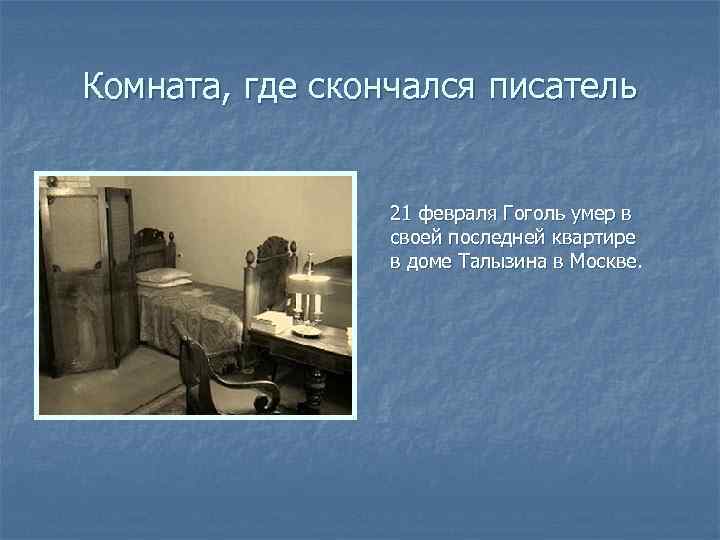 Комната, где скончался писатель

21 февраля Гоголь умер в своей последней квартире в доме Талызина в Москве.